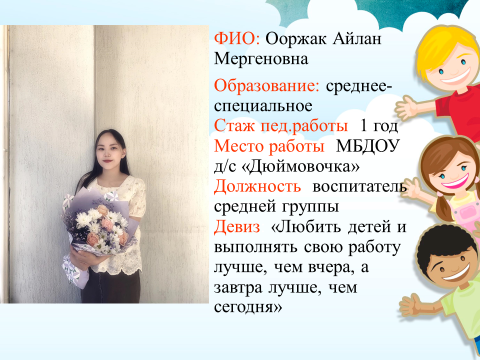 ФИО: Ооржак Айлан Мергеновна

Образование: среднее-специальное
Стаж пед.работы 1 год
Место работы МБДОУ д/с «Дюймовочка»
Должность воспитатель средней группы
Девиз «Любить детей и выполнять свою работу лучше, чем вчера, а завтра лучше, чем сегодня»